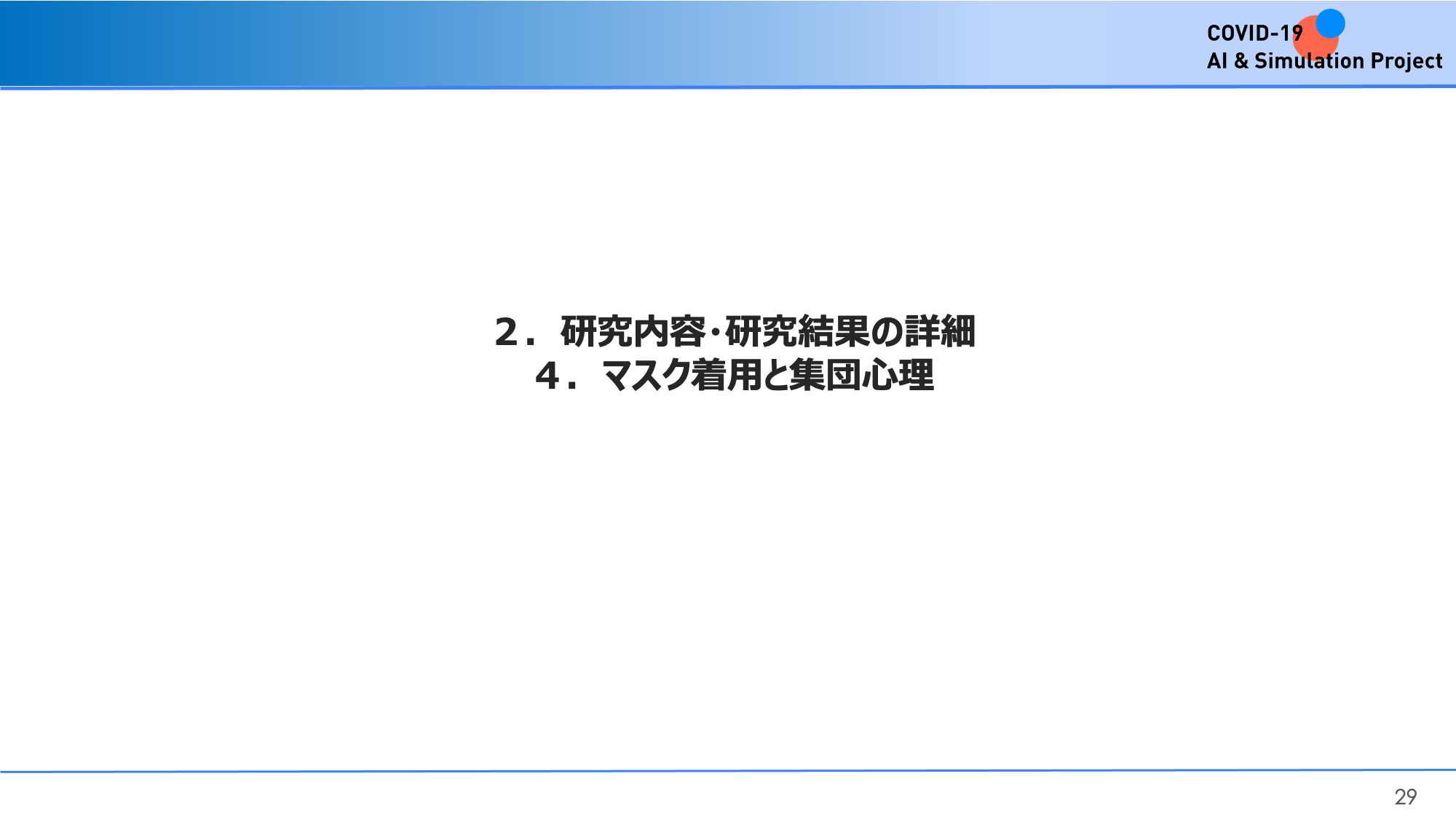 COVID-19
AI & Simulation Project

２．研究内容・研究結果の詳細
４．マスク着用と集団心理

29